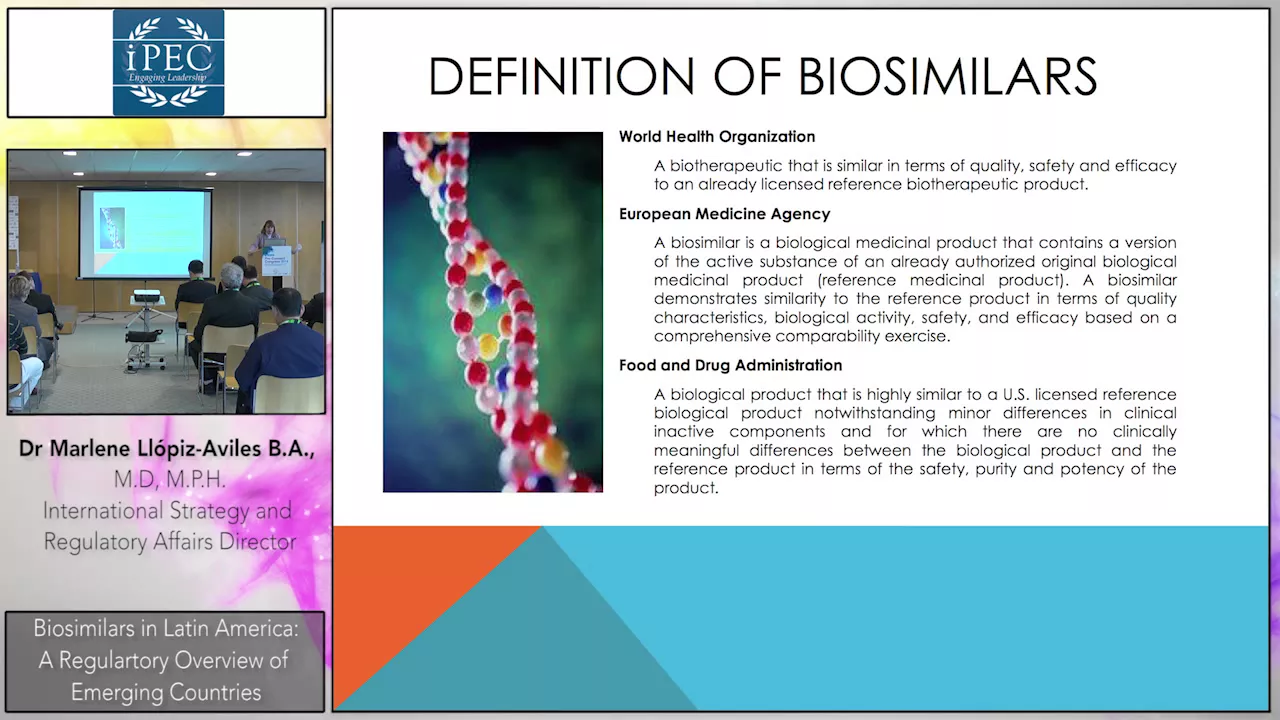 iPEC
Engaging Leadership

Dr Marlene Llópiz-Aviles B.A., M.D, M.P.H.
International Strategy and Regulatory Affairs Director

Biosimilars in Latin America: A Regulartory Overview of Emerging Countries

DEFINITION OF BIOSIMILARS

World Health Organization

A biotherapeutic that is similar in terms of quality, safety and efficacy to an already licensed reference biotherapeutic product.

European Medicine Agency

A biosimilar is a biological medicinal product that contains a version of the active substance of an already authorized original biological medicinal product (reference medicinal product). A biosimilar demonstrates similarity to the reference product in terms of quality characteristics, biological activity, safety, and efficacy based on a comprehensive comparability exercise.

Food and Drug Administration

A biological product that is highly similar to a U.S. licensed reference biological product notwithstanding minor differences in clinical inactive components and for which there are no clinically meaningful differences between the biological product and the reference product in terms of the safety, purity and potency of the product.